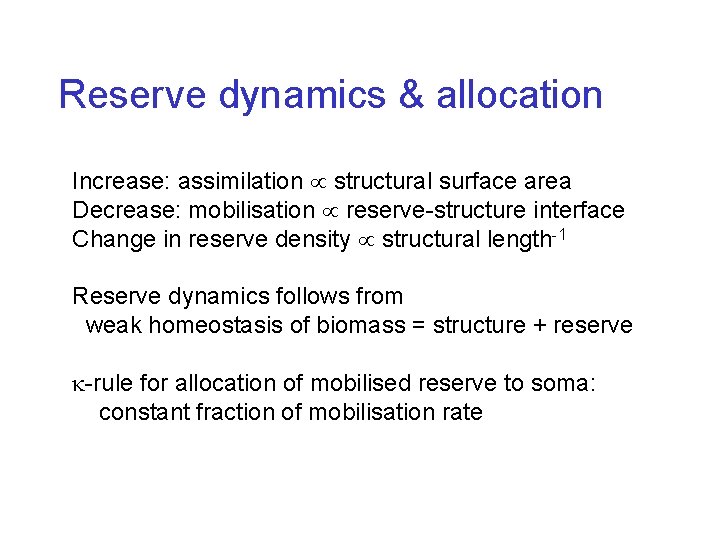 Reserve dynamics & allocation

Increase: assimilation $\propto$ structural surface area
Decrease: mobilisation $\propto$ reserve-structure interface
Change in reserve density $\propto$ structural length$^{-1}$

Reserve dynamics follows from
weak homeostasis of biomass = structure + reserve

$\kappa$-rule for allocation of mobilised reserve to soma:
constant fraction of mobilisation rate